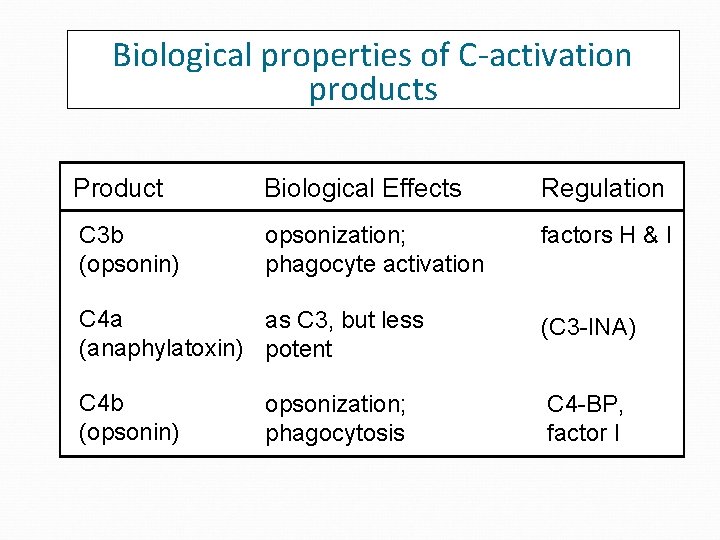 Biological properties of C-activation products

| Product | Biological Effects | Regulation |
|---|---|---|
| C3b (opsonin) | opsonization; phagocyte activation | factors H & I |
| C4a (anaphylatoxin) | as C3, but less potent | (C3-INA) |
| C4b (opsonin) | opsonization; phagocytosis | C4-BP, factor I |